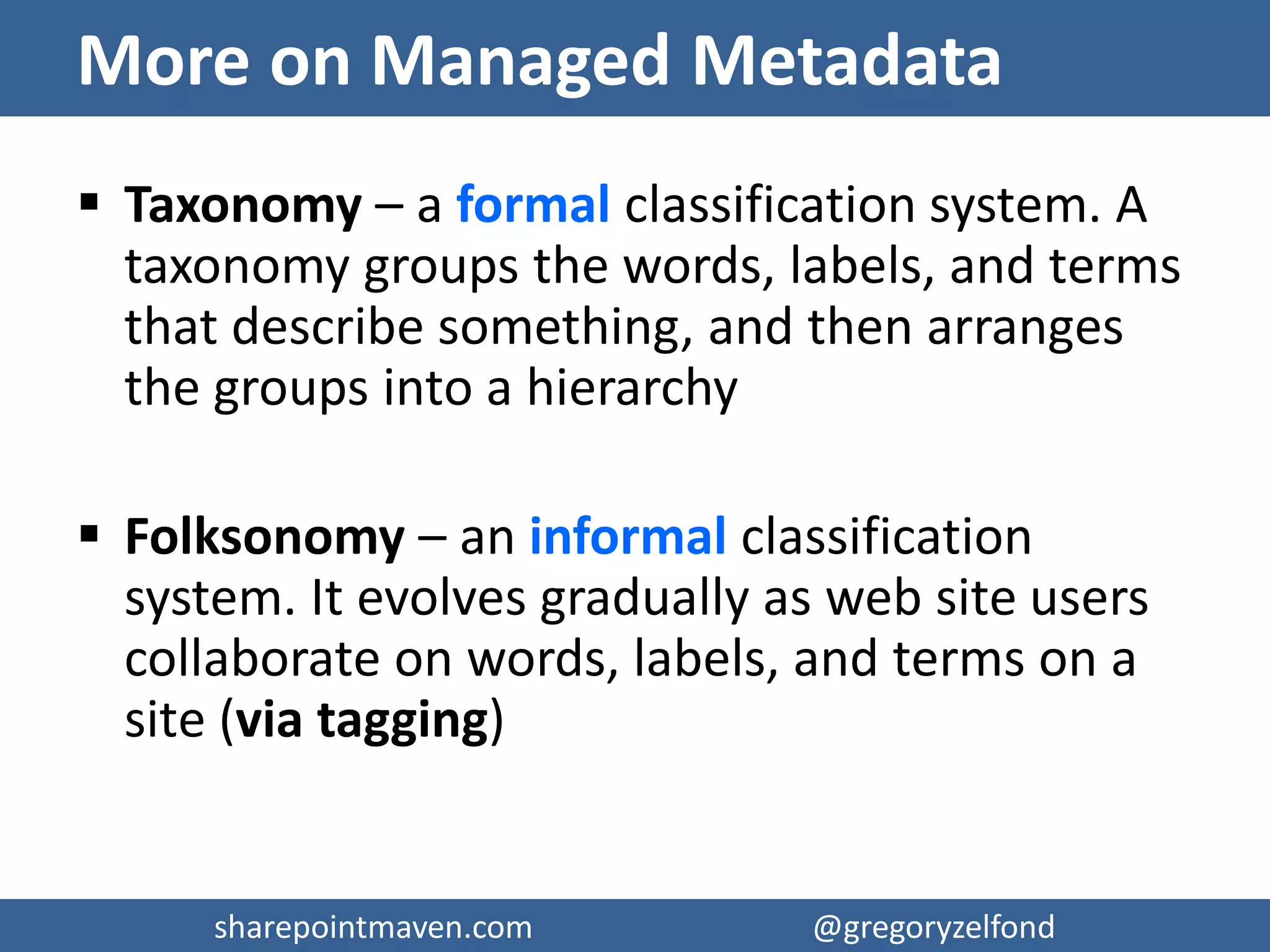 More on Managed Metadata

▪ Taxonomy – a formal classification system. A taxonomy groups the words, labels, and terms that describe something, and then arranges the groups into a hierarchy

▪ Folksonomy – an informal classification system. It evolves gradually as web site users collaborate on words, labels, and terms on a site (via tagging)

sharepointmaven.com

@gregoryzelfond